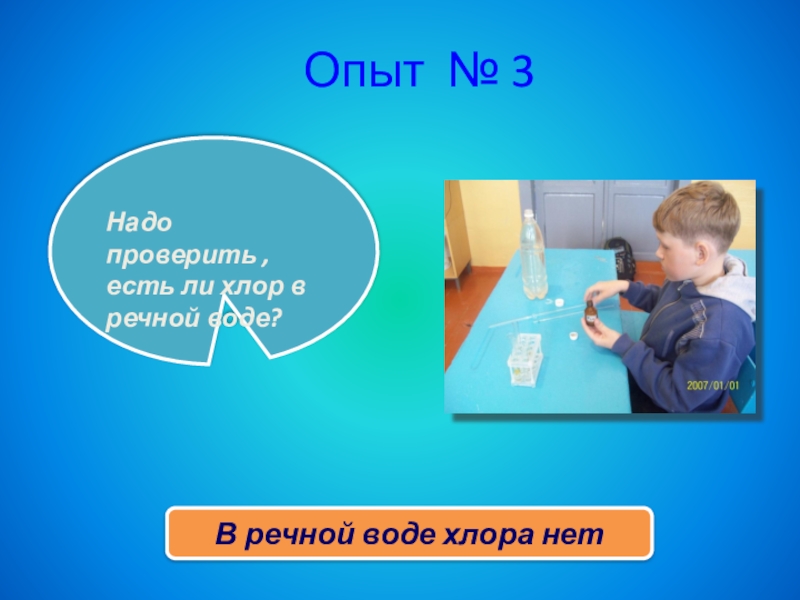 Опыт № 3

Надо проверить , есть ли хлор в речной воде?

2007/01/01

В речной воде хлора нет